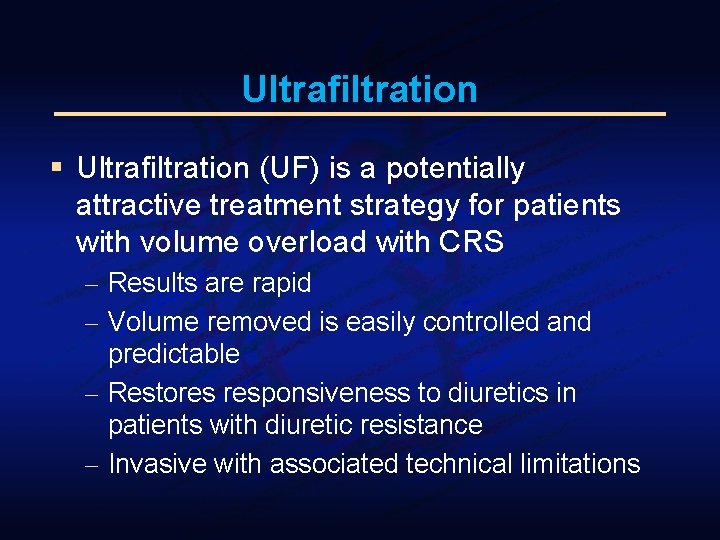 Ultrafiltration

▪ Ultrafiltration (UF) is a potentially attractive treatment strategy for patients with volume overload with CRS

– Results are rapid
– Volume removed is easily controlled and predictable
– Restores responsiveness to diuretics in patients with diuretic resistance
– Invasive with associated technical limitations